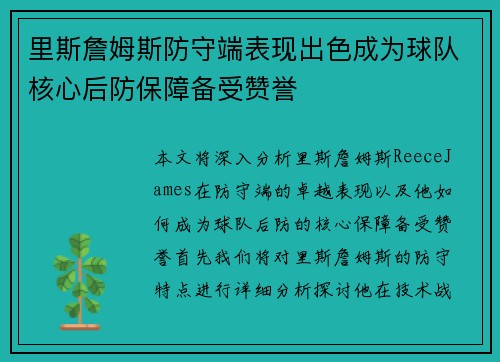 里斯詹姆斯防守端表现出色成为球队核心后防保障备受赞誉

本文将深入分析里斯詹姆斯ReeceJames在防守端的卓越表现以及他如何成为球队后防的核心保障备受赞誉首先我们将对里斯詹姆斯的防守特点进行详细分析探讨他在技术战